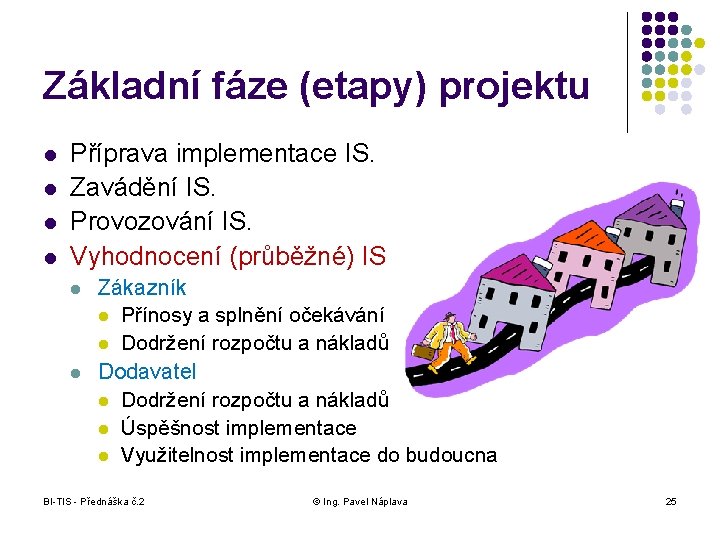 Základní fáze (etapy) projektu

- Příprava implementace IS.
- Zavádění IS.
- Provozování IS.
- Vyhodnocení (průběžné) IS
  - Zákazník
    - Přínosy a splnění očekávání
    - Dodržení rozpočtu a nákladů
  - Dodavatel
    - Dodržení rozpočtu a nákladů
    - Úspěšnost implementace
    - Využitelnost implementace do budoucna

BI-TIS - Přednáška č.2 © Ing. Pavel Náplava 25